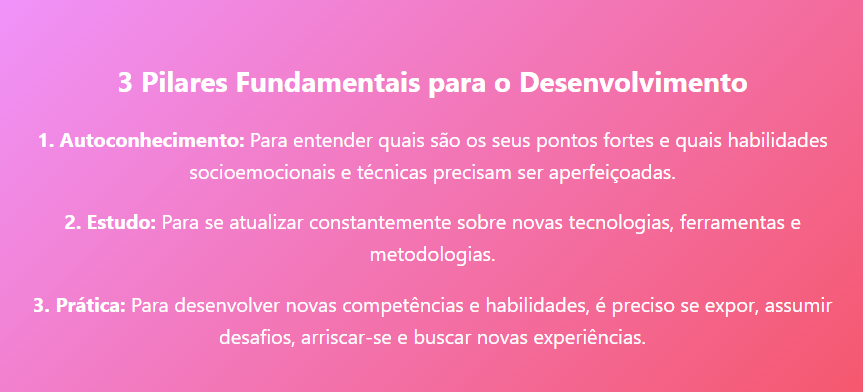 3 Pilares Fundamentais para o Desenvolvimento

1. Autoconhecimento: Para entender quais são os seus pontos fortes e quais habilidades socioemocionais e técnicas precisam ser aperfeiçoadas.

2. Estudo: Para se atualizar constantemente sobre novas tecnologias, ferramentas e metodologias.

3. Prática: Para desenvolver novas competências e habilidades, é preciso se expor, assumir desafios, arriscar-se e buscar novas experiências.